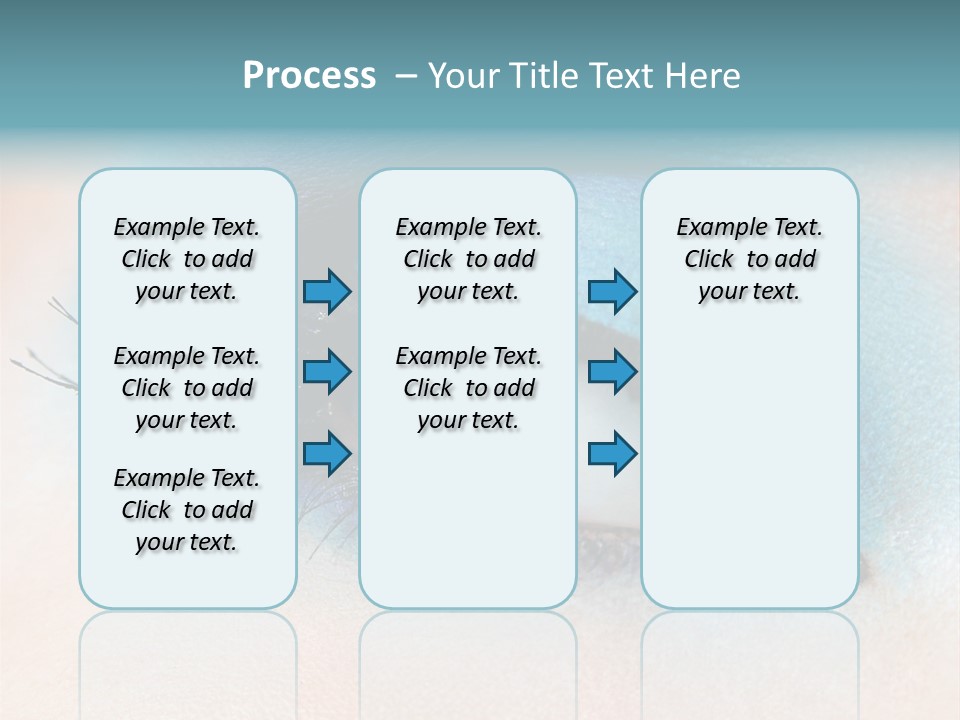 Process – Your Title Text Here

Example Text. Click to add your text.

Example Text. Click to add your text.

Example Text. Click to add your text.

Example Text. Click to add your text.

Example Text. Click to add your text.

Example Text. Click to add your text.